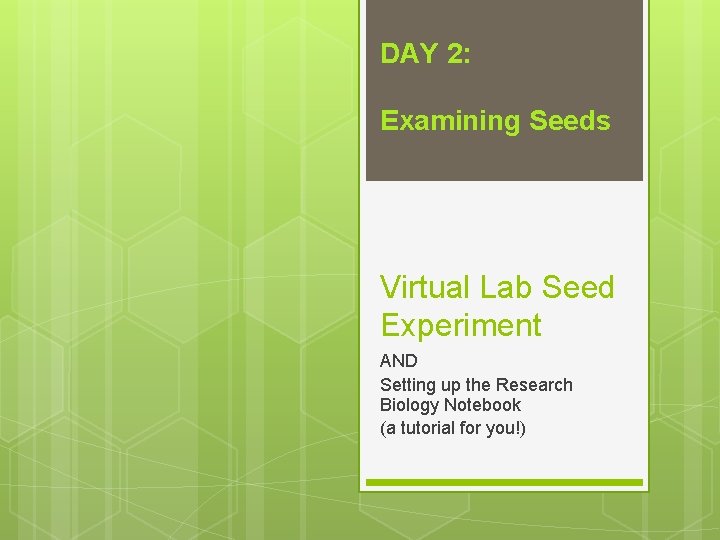 DAY 2:

Examining Seeds

Virtual Lab Seed Experiment

AND
Setting up the Research Biology Notebook
(a tutorial for you!)